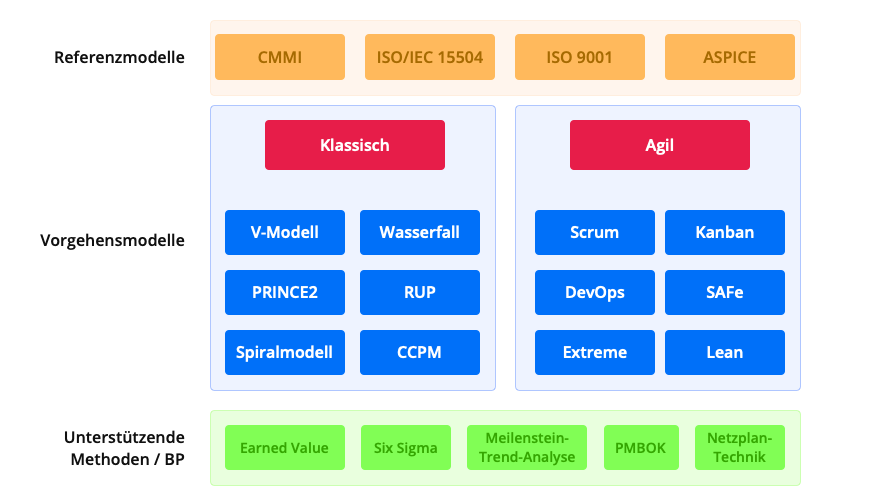 Referenzmodelle

CMMI
ISO/IEC 15504
ISO 9001
ASPICE

Vorgehensmodelle

Klassisch

V-Modell
Wasserfall
PRINCE2
RUP
Spiralmodell
CCPM

Agil

Scrum
Kanban
DevOps
SAFe
Extreme
Lean

Unterstützende Methoden / BP

Earned Value
Six Sigma
Meilenstein-Trend-Analyse
PMBOK
Netzplan-Technik